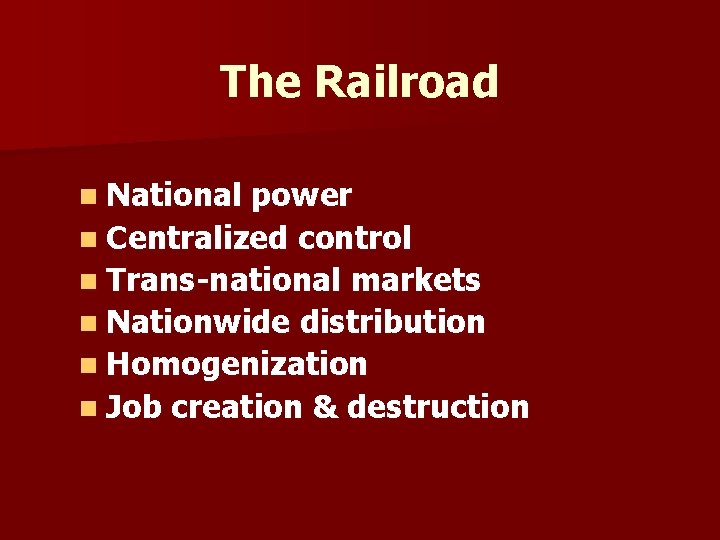 The Railroad

• National power
• Centralized control
• Trans-national markets
• Nationwide distribution
• Homogenization
• Job creation & destruction